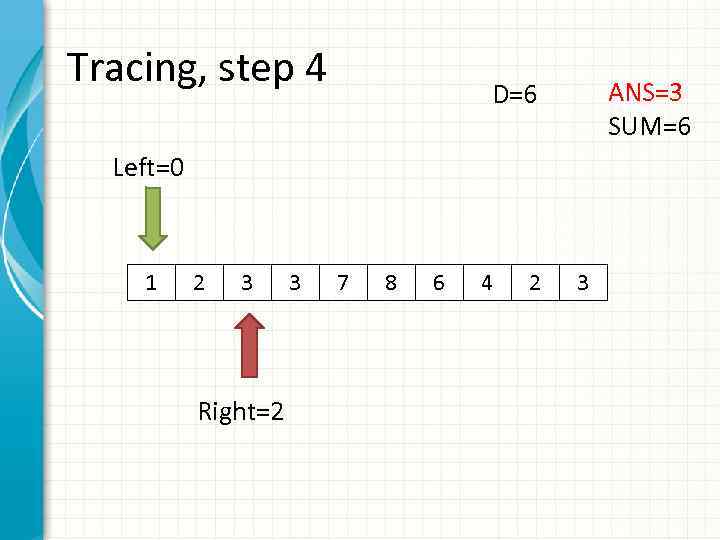 Tracing, step 4

D=6

ANS=3
SUM=6

Left=0

| 1 | 2 | 3 | 3 | 7 | 8 | 6 | 4 | 2 | 3 |
|---|---|---|---|---|---|---|---|---|---|

Right=2